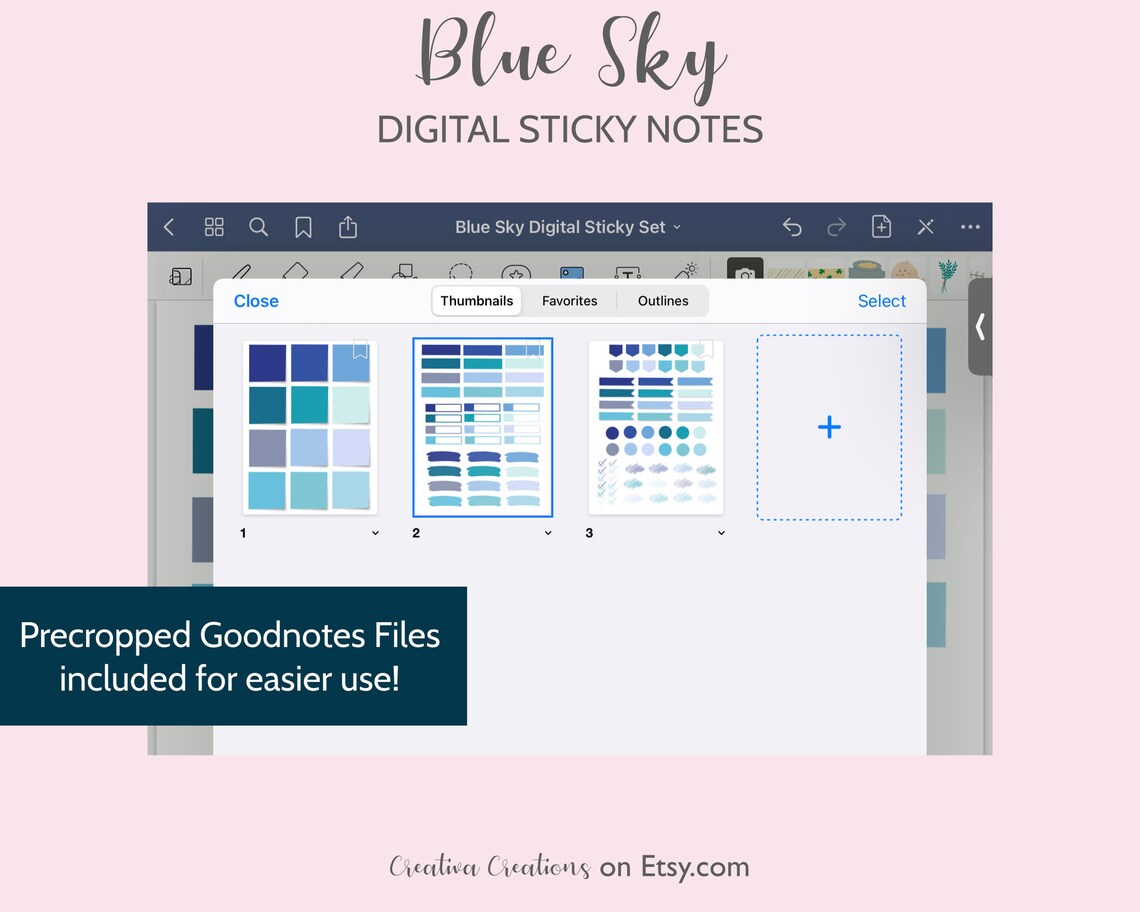 Blue Sky
DIGITAL STICKY NOTES

Blue Sky Digital Sticky Set

Close
Thumbnails
Favorites
Outlines
Select

1
2
3

+

Precropped Goodnotes Files included for easier use!

Creativa Creations on Etsy.com